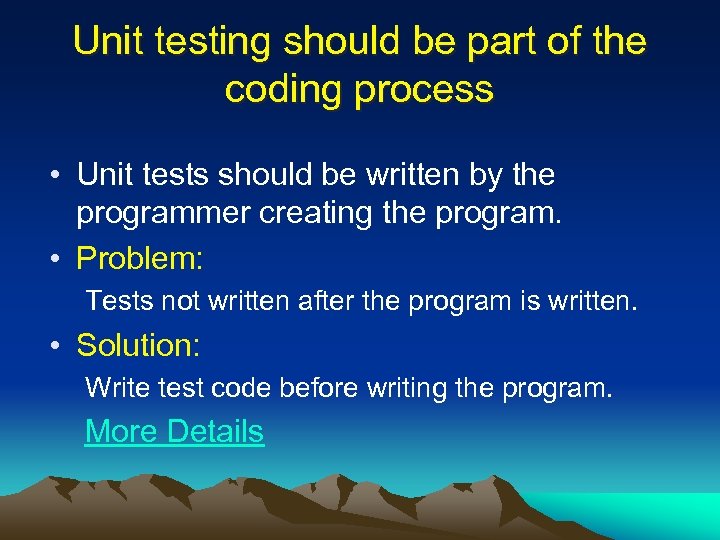 Unit testing should be part of the coding process

• Unit tests should be written by the programmer creating the program.
• Problem:
Tests not written after the program is written.
• Solution:
Write test code before writing the program.
More Details